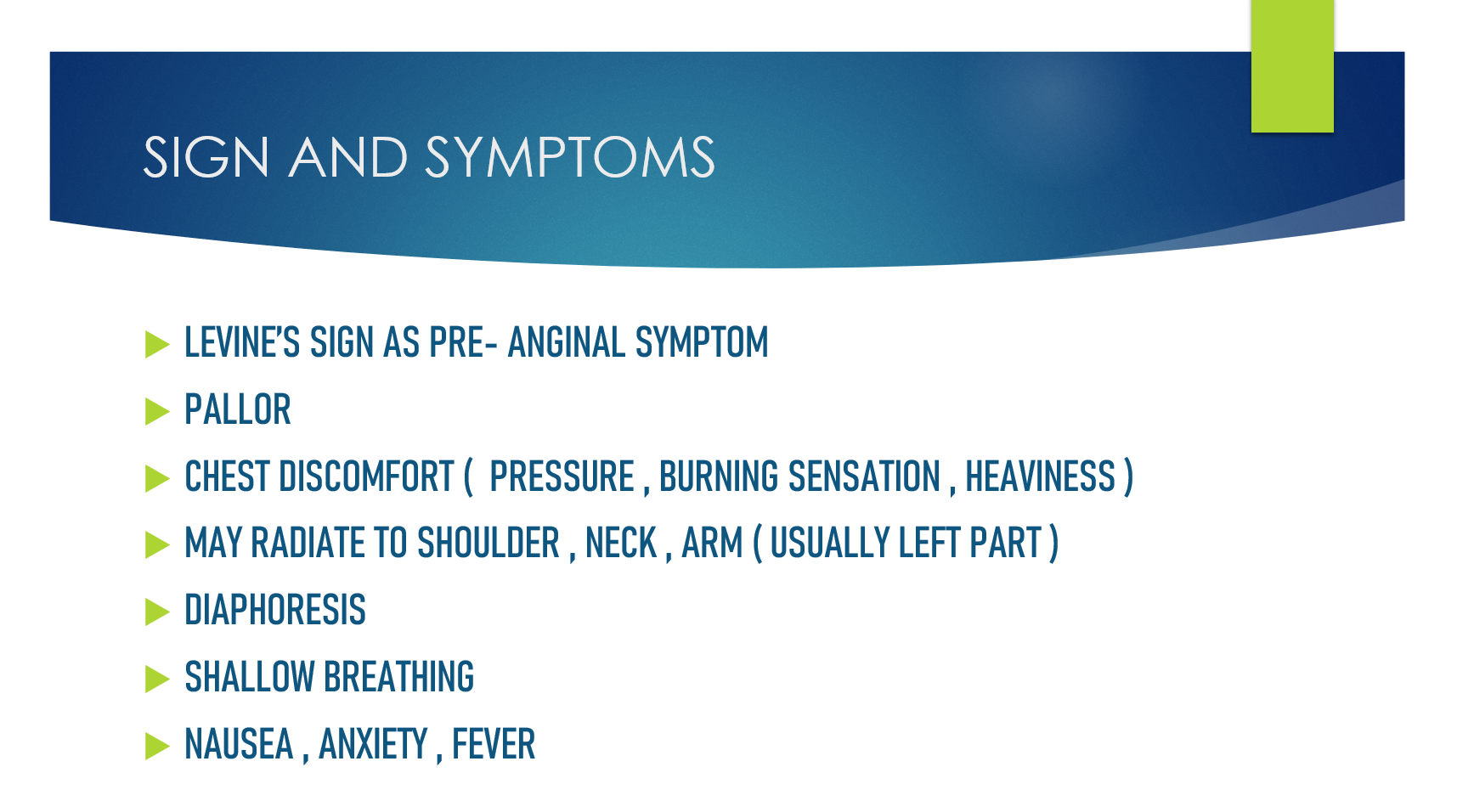 SIGN AND SYMPTOMS

LEVINE'S SIGN AS PRE- ANGINAL SYMPTOM

PALLOR

CHEST DISCOMFORT ( PRESSURE , BURNING SENSATION , HEAVINESS )

MAY RADIATE TO SHOULDER , NECK , ARM ( USUALLY LEFT PART )

DIAPHORESIS

SHALLOW BREATHING

NAUSEA , ANXIETY , FEVER